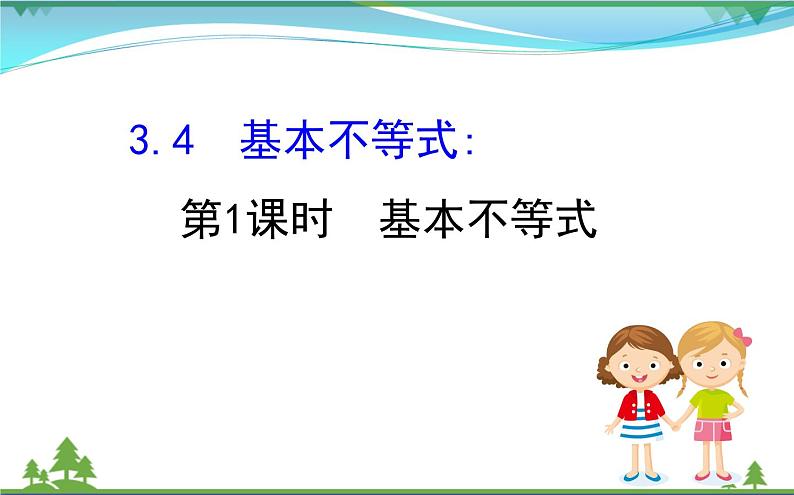 3.4 基本不等式:

第1课时 基本不等式